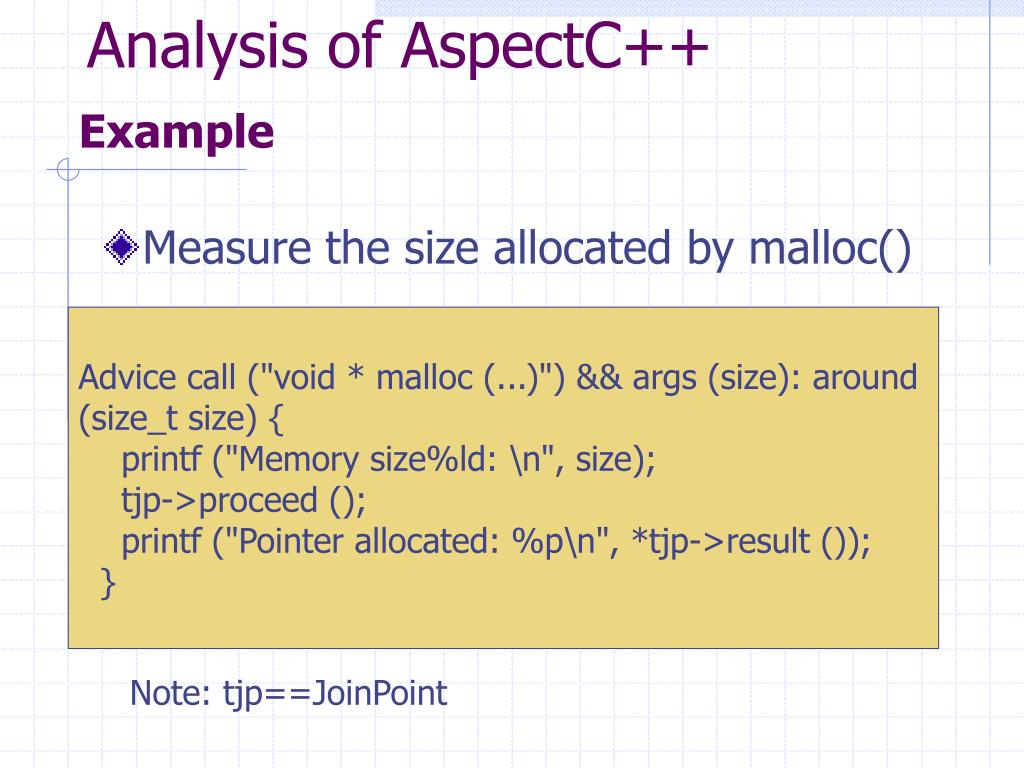 Analysis of AspectC++

Example

Measure the size allocated by malloc()

Advice call ("void * malloc (...)") && args (size): around (size_t size) {
printf ("Memory size%ld: \n", size);
tjp->proceed ();
printf ("Pointer allocated: %p\n", *tjp->result ());
}

Note: tjp==JoinPoint